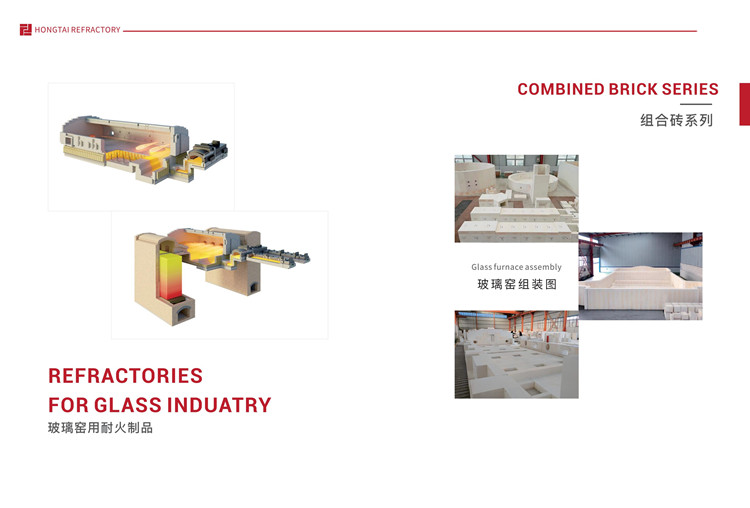 HONGTAI REFRACTORY

COMBINED BRICK SERIES
组合砖系列

Glass furnace assembly
玻璃窑组装图

REFRACTORIES
FOR GLASS INDUATRY
玻璃窑用耐火制品